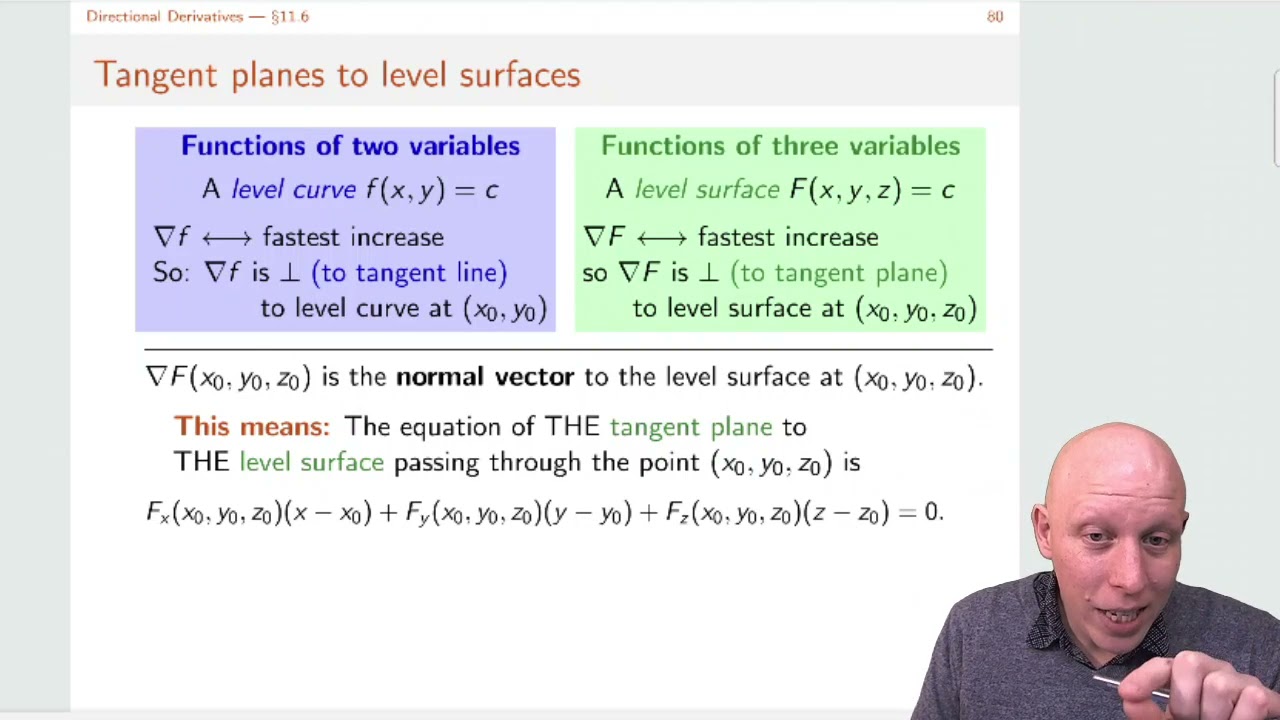 Directional Derivatives — §11.6

80

Tangent planes to level surfaces

Functions of two variables

A level curve $f(x, y) = c$

$\nabla f \longleftrightarrow$ fastest increase
So: $\nabla f$ is $\perp$ (to tangent line) to level curve at $(x_0, y_0)$

Functions of three variables

A level surface $F(x, y, z) = c$

$\nabla F \longleftrightarrow$ fastest increase
so $\nabla F$ is $\perp$ (to tangent plane) to level surface at $(x_0, y_0, z_0)$

$\nabla F(x_0, y_0, z_0)$ is the normal vector to the level surface at $(x_0, y_0, z_0)$.

This means: The equation of THE tangent plane to THE level surface passing through the point $(x_0, y_0, z_0)$ is

$F_x(x_0, y_0, z_0)(x - x_0) + F_y(x_0, y_0, z_0)(y - y_0) + F_z(x_0, y_0, z_0)(z - z_0) = 0.$